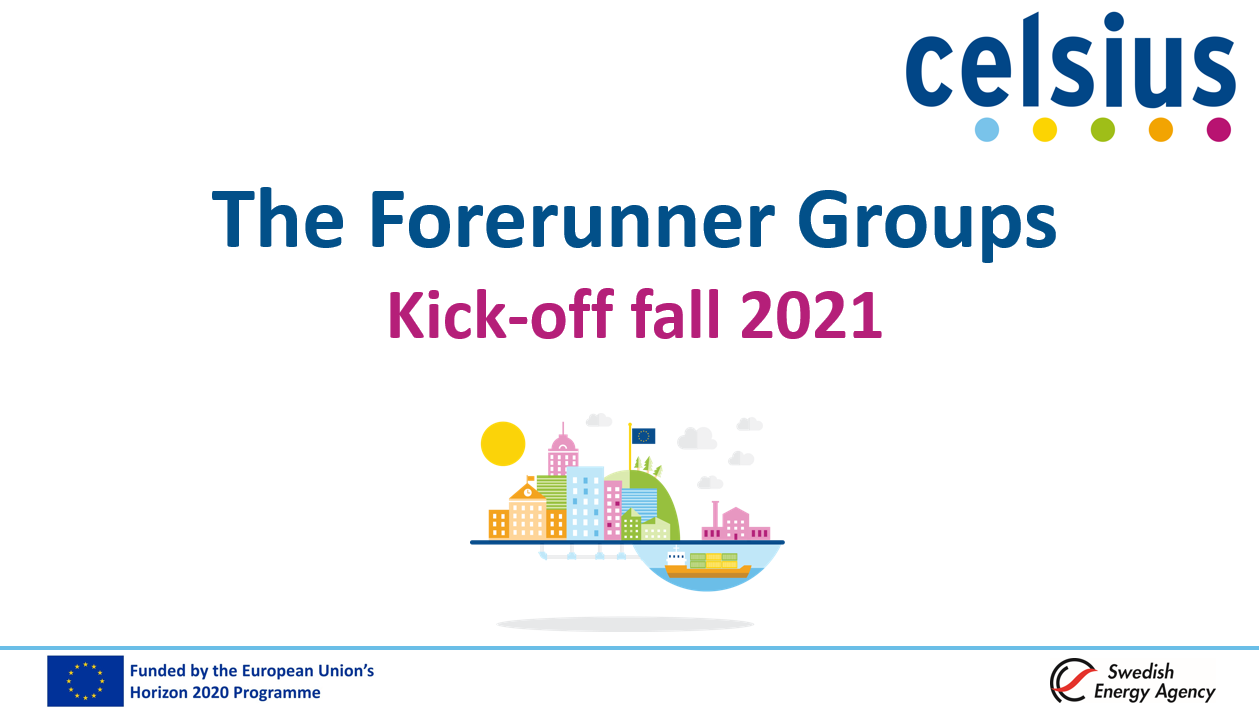 celsius

The Forerunner Groups

Kick-off fall 2021

Funded by the European Union's Horizon 2020 Programme

Swedish Energy Agency